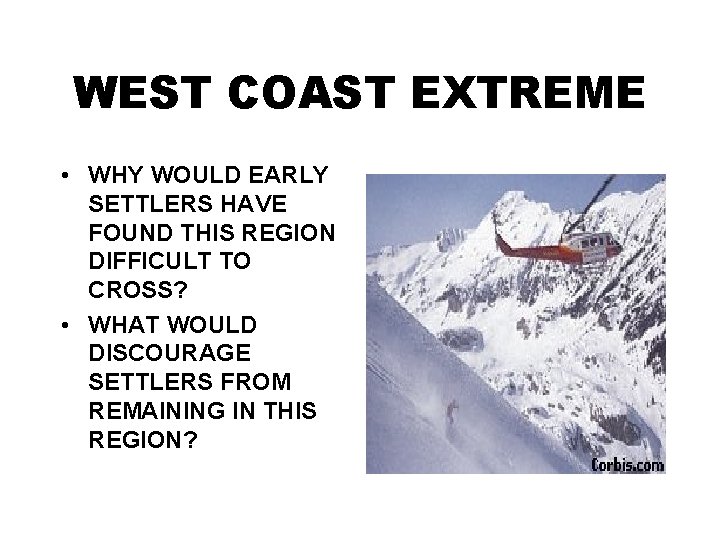 WEST COAST EXTREME

• WHY WOULD EARLY SETTLERS HAVE FOUND THIS REGION DIFFICULT TO CROSS?
• WHAT WOULD DISCOURAGE SETTLERS FROM REMAINING IN THIS REGION?

Corbis.com